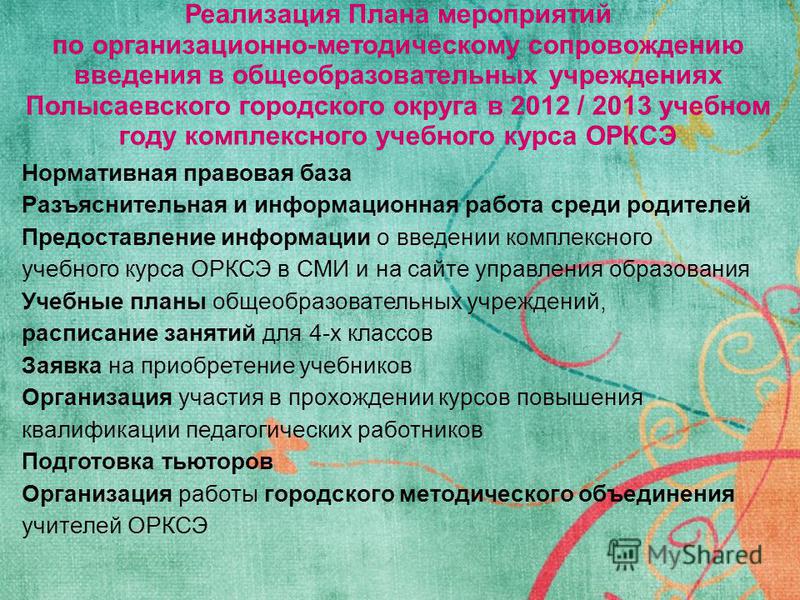 Реализация Плана мероприятий по организационно-методическому сопровождению введения в общеобразовательных учреждениях Полысаевского городского округа в 2012 / 2013 учебном году комплексного учебного курса ОРКСЭ

Нормативная правовая база

Разъяснительная и информационная работа среди родителей

Предоставление информации о введении комплексного учебного курса ОРКСЭ в СМИ и на сайте управления образования

Учебные планы общеобразовательных учреждений, расписание занятий для 4-х классов

Заявка на приобретение учебников

Организация участия в прохождении курсов повышения квалификации педагогических работников

Подготовка тьюторов

Организация работы городского методического объединения учителей ОРКСЭ

MyShared